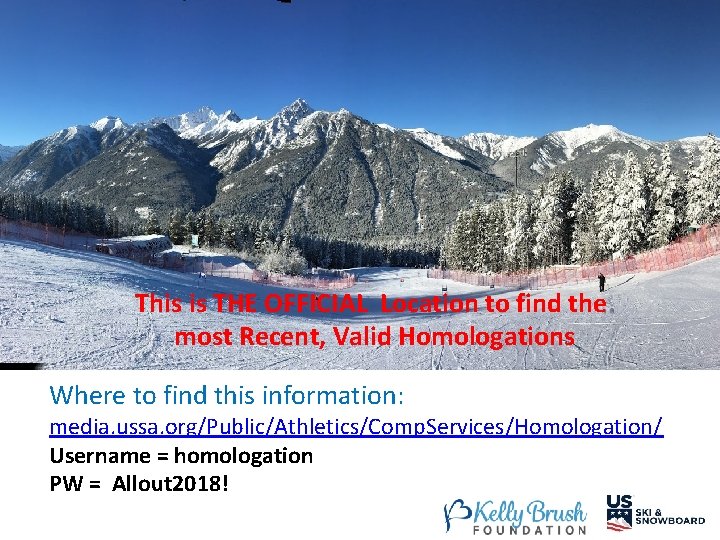 This is THE OFFICIAL Location to find the most Recent, Valid Homologations

Where to find this information:
media.ussa.org/Public/Athletics/CompServices/Homologation/
Username = homologation
PW = Allout2018!

Kelly Brush FOUNDATION

US SKI & SNOWBOARD